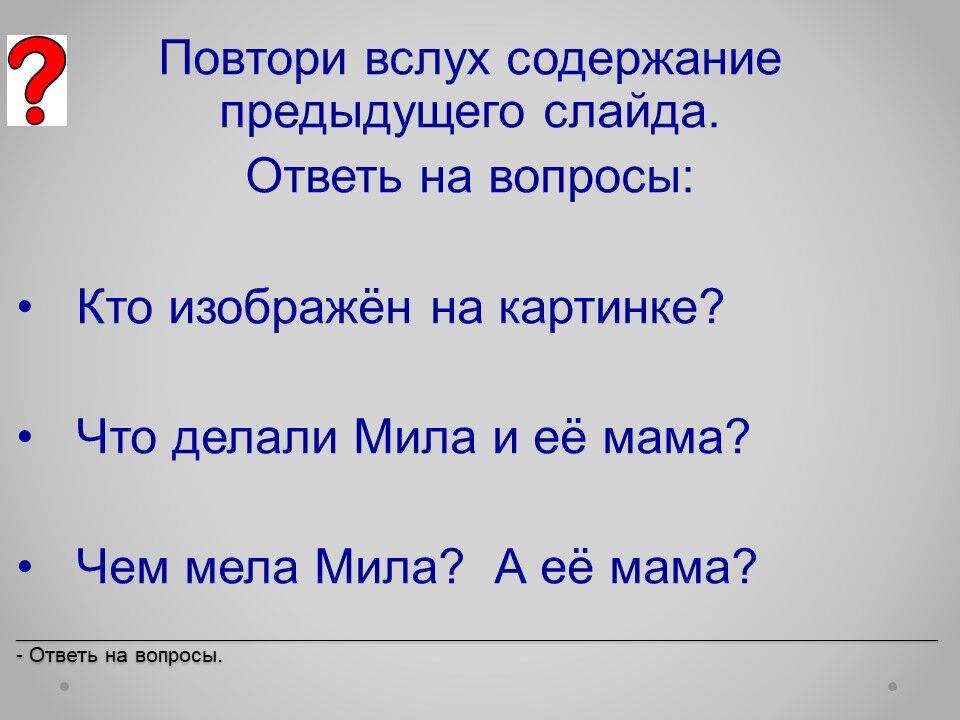 ?

Повтори вслух содержание предыдущего слайда.
Ответь на вопросы:

• Кто изображён на картинке?

• Что делали Мила и её мама?

• Чем мела Мила? А её мама?

- Ответь на вопросы.